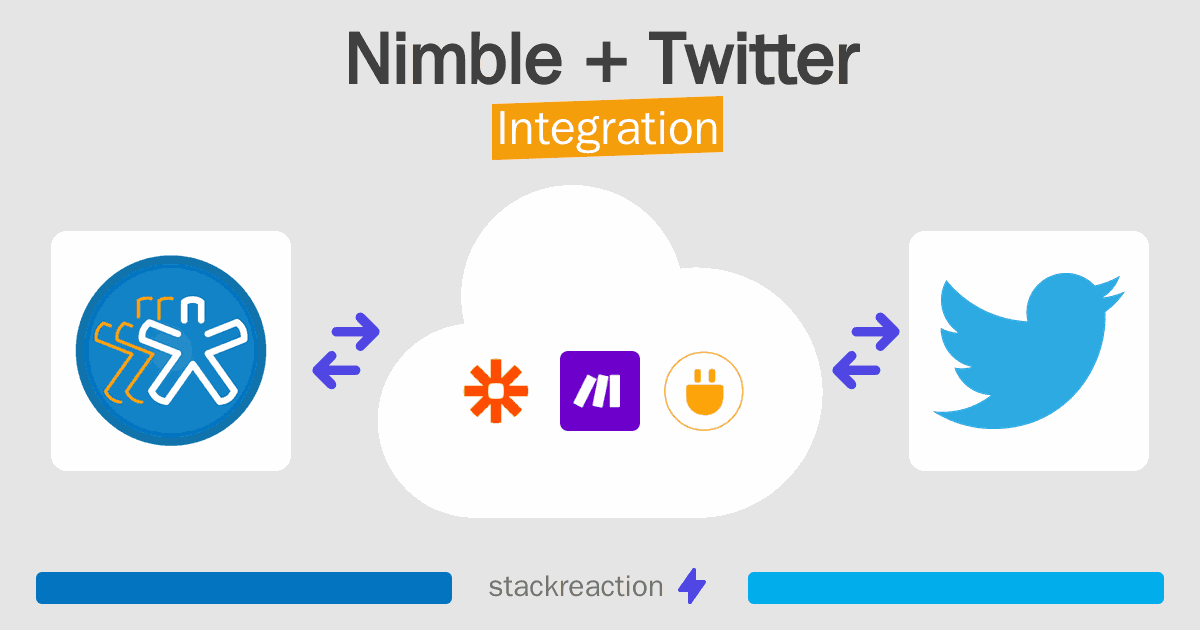 Nimble + Twitter

Integration

stackreaction